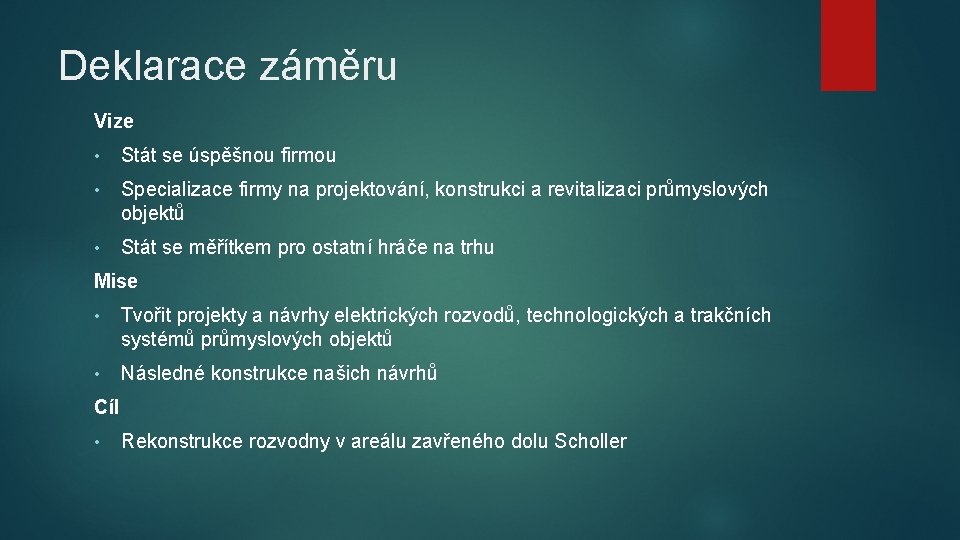 Deklarace záměru

Vize

• Stát se úspěšnou firmou

• Specializace firmy na projektování, konstrukci a revitalizaci průmyslových objektů

• Stát se měřítkem pro ostatní hráče na trhu

Mise

• Tvořit projekty a návrhy elektrických rozvodů, technologických a trakčních systémů průmyslových objektů

• Následné konstrukce našich návrhů

Cíl

• Rekonstrukce rozvodny v areálu zavřeného dolu Scholler